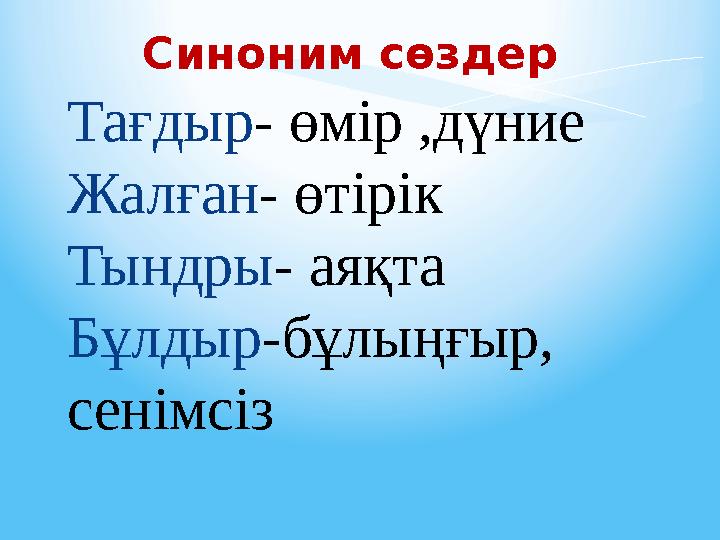 Синоним сөздер

Тағдыр- өмір ,дүние
Жалған- өтірік
Тындры- аяқта
Бұлдыр-бұлыңғыр, сенімсіз